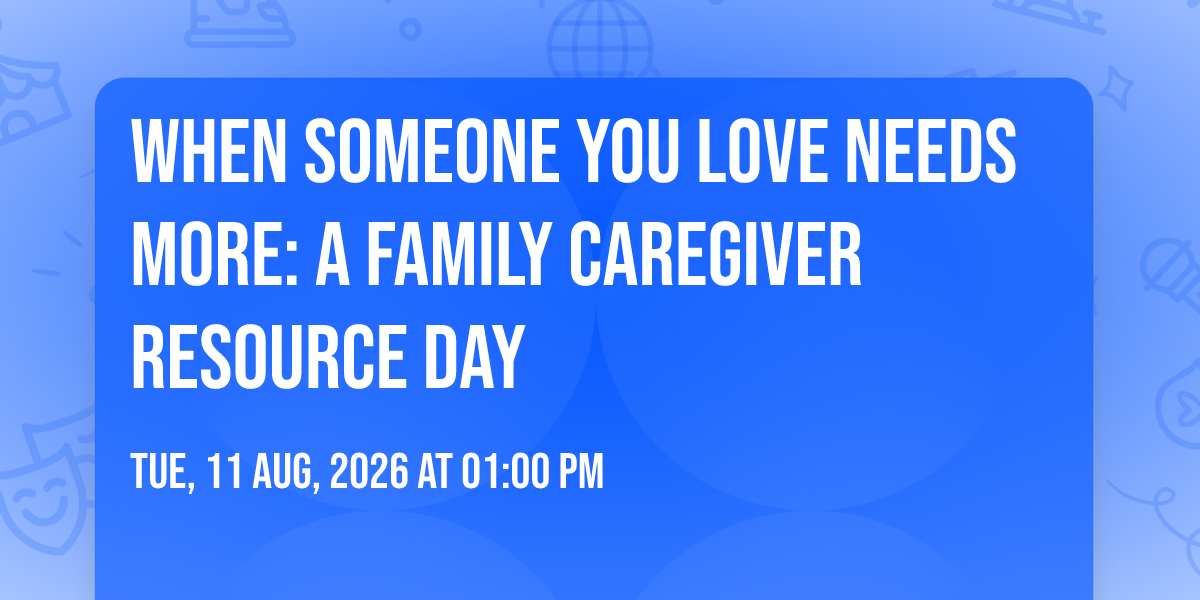 WHEN SOMEONE YOU LOVE NEEDS MORE: A FAMILY CAREGIVER RESOURCE DAY

TUE, 11 AUG, 2026 AT 01:00 PM